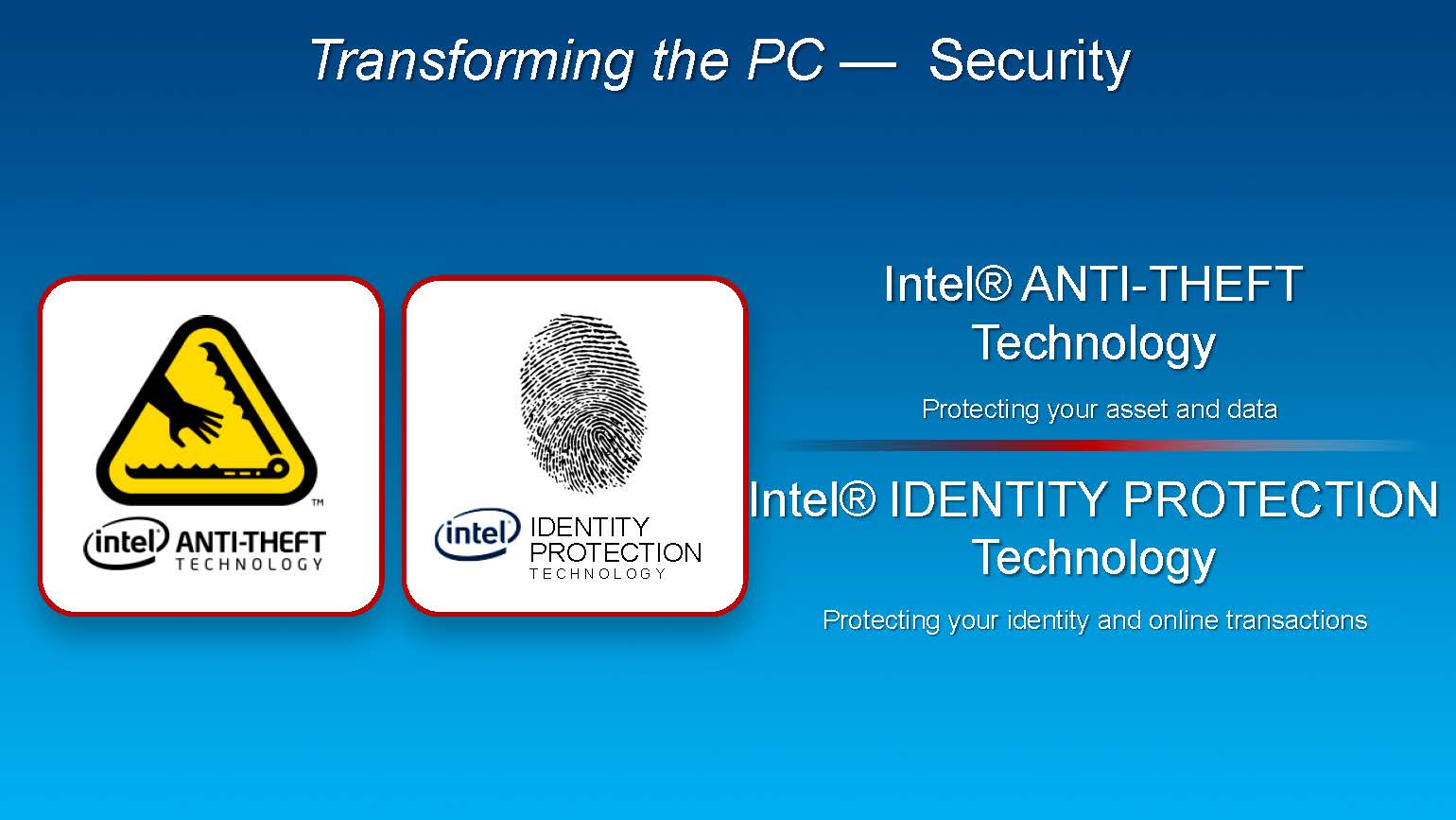 Transforming the PC — Security

™
intel ANTI-THEFT TECHNOLOGY

intel IDENTITY PROTECTION TECHNOLOGY

Intel® ANTI-THEFT Technology

Protecting your asset and data

Intel® IDENTITY PROTECTION Technology

Protecting your identity and online transactions